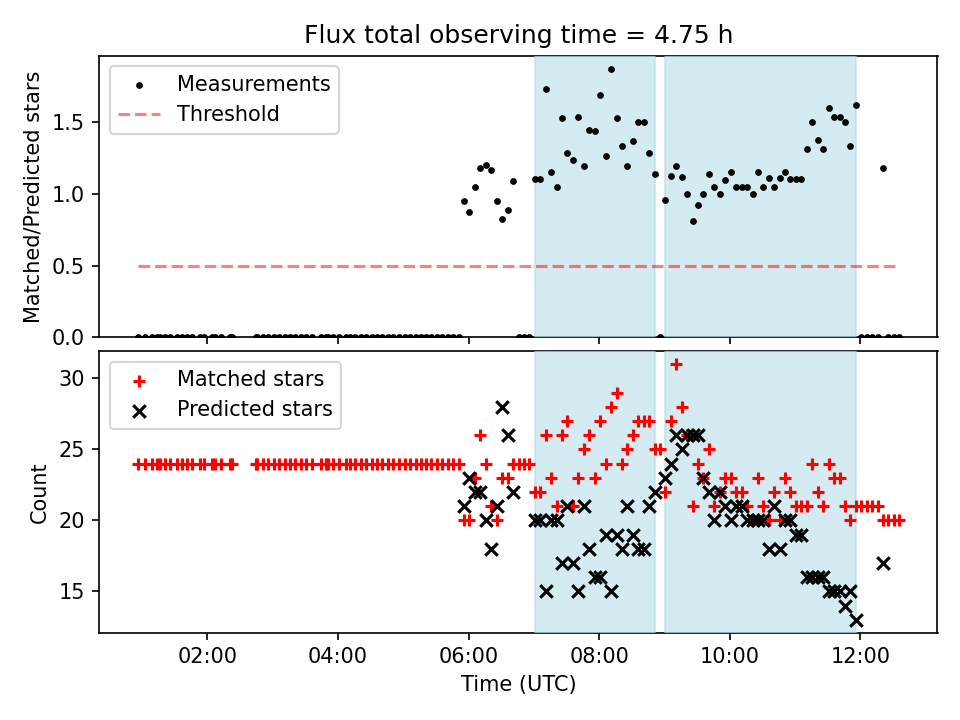 Flux total observing time = 4.75 h

Measurements
Threshold

Matched/Predicted stars

1.5
1.0
0.5
0.0

Matched stars
Predicted stars

Count

30
25
20
15

02:00
04:00
06:00
08:00
10:00
12:00

Time (UTC)